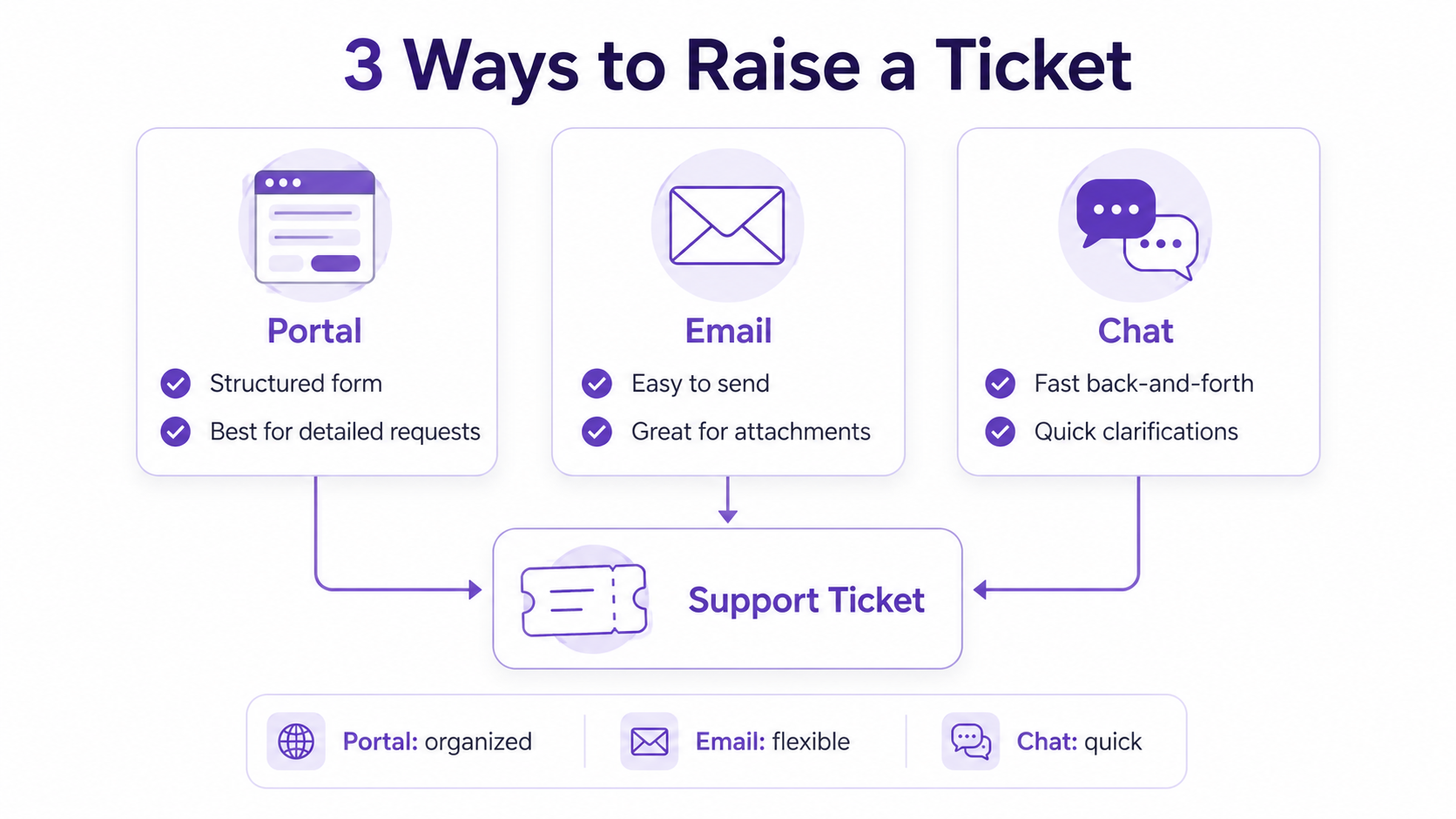 3 Ways to Raise a Ticket

Portal
Structured form
Best for detailed requests

Email
Easy to send
Great for attachments

Chat
Fast back-and-forth
Quick clarifications

Support Ticket

Portal: organized
Email: flexible
Chat: quick